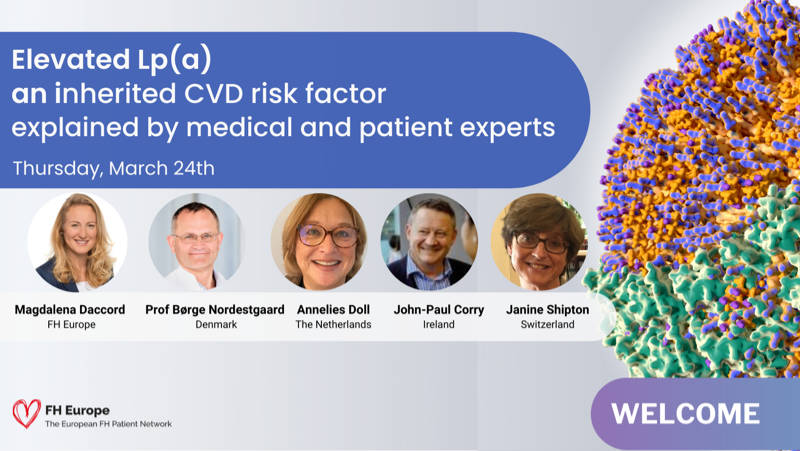 Elevated Lp(a)
an inherited CVD risk factor
explained by medical and patient experts

Thursday, March 24th

Magdalena Daccord
FH Europe

Prof Børge Nordestgaard
Denmark

Annelies Doll
The Netherlands

John-Paul Corry
Ireland

Janine Shipton
Switzerland

FH Europe
The European FH Patient Network

WELCOME